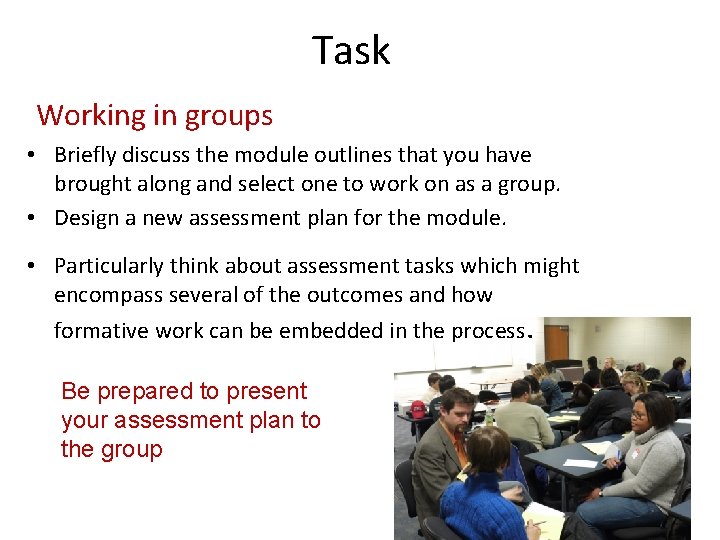 Task

Working in groups

• Briefly discuss the module outlines that you have brought along and select one to work on as a group.
• Design a new assessment plan for the module.
• Particularly think about assessment tasks which might encompass several of the outcomes and how formative work can be embedded in the process.

Be prepared to present your assessment plan to the group